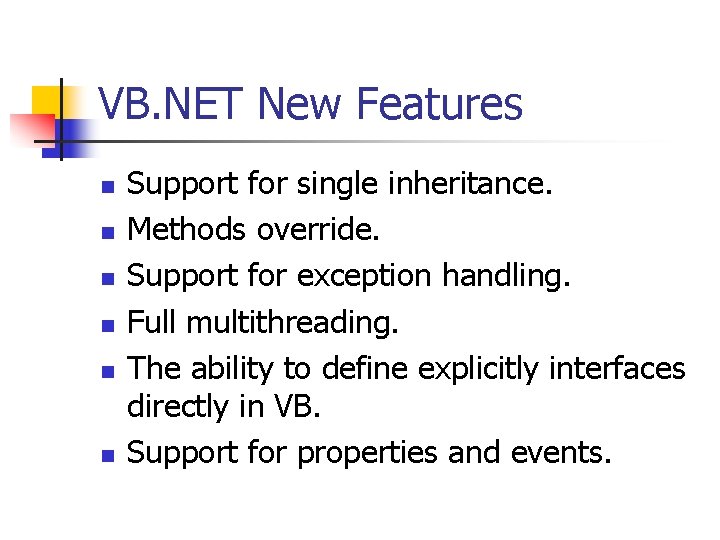 VB.NET New Features

- Support for single inheritance.
- Methods override.
- Support for exception handling.
- Full multithreading.
- The ability to define explicitly interfaces directly in VB.
- Support for properties and events.